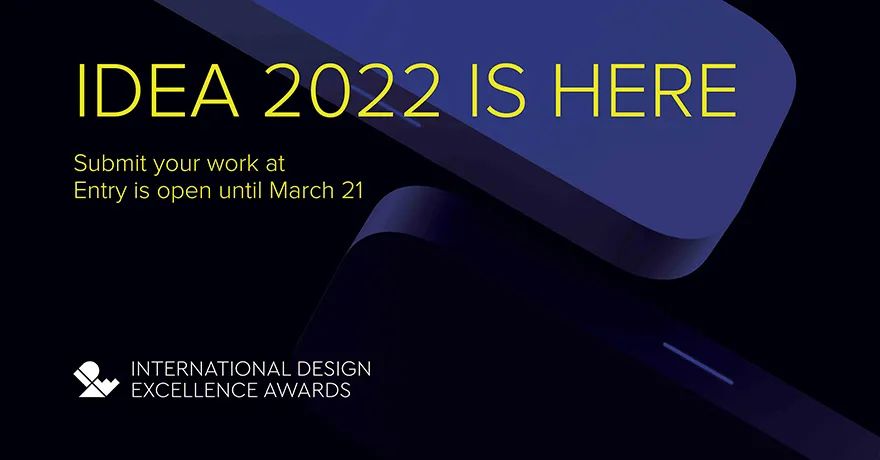 IDEA 2022 IS HERE

Submit your work at
Entry is open until March 21

INTERNATIONAL DESIGN
EXCELLENCE AWARDS